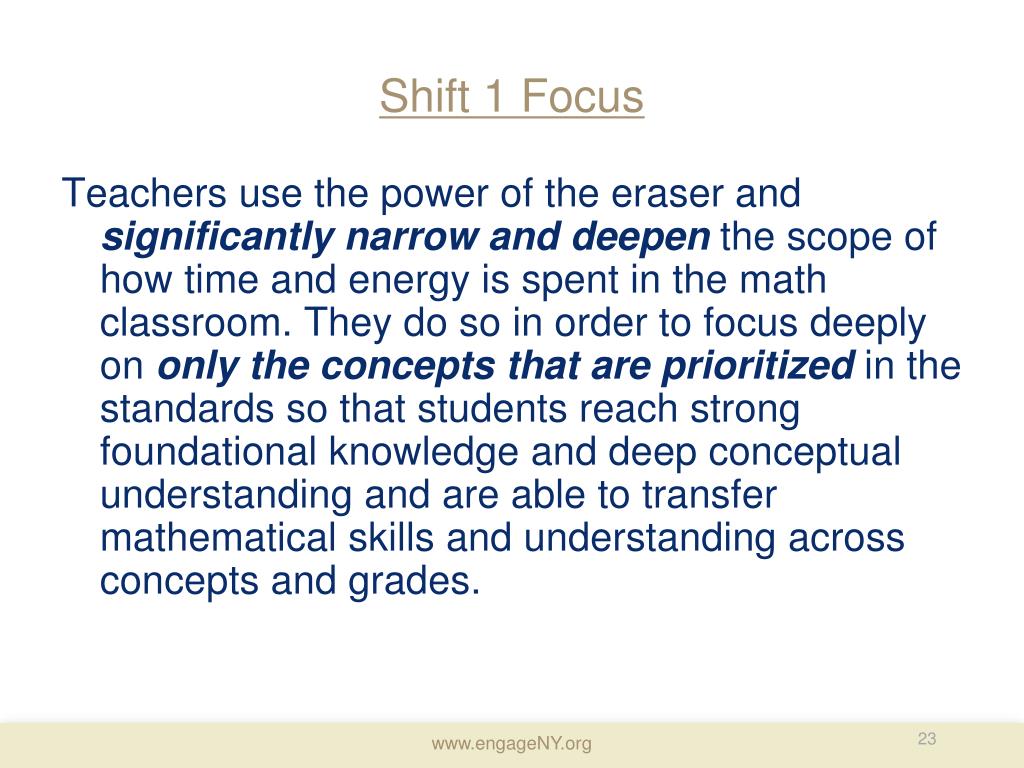 Shift 1 Focus

Teachers use the power of the eraser and significantly narrow and deepen the scope of how time and energy is spent in the math classroom. They do so in order to focus deeply on only the concepts that are prioritized in the standards so that students reach strong foundational knowledge and deep conceptual understanding and are able to transfer mathematical skills and understanding across concepts and grades.

www.engageNY.org

23